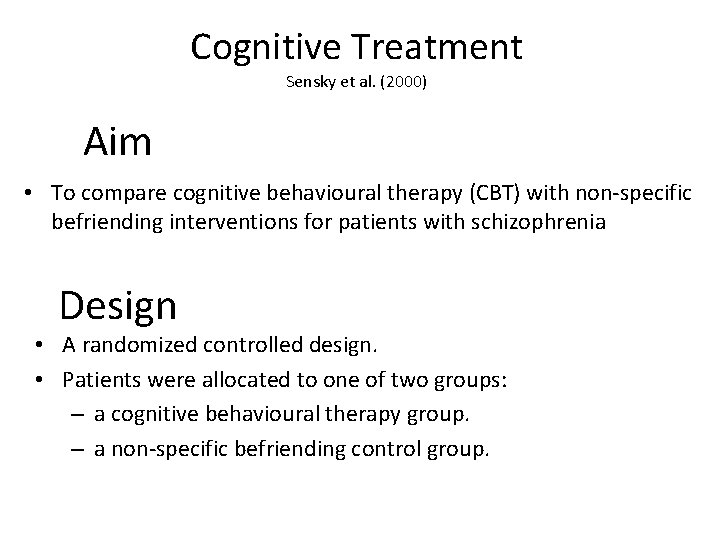 Cognitive Treatment
Sensky et al. (2000)

Aim

• To compare cognitive behavioural therapy (CBT) with non-specific befriending interventions for patients with schizophrenia

Design

• A randomized controlled design.
• Patients were allocated to one of two groups:
– a cognitive behavioural therapy group.
– a non-specific befriending control group.